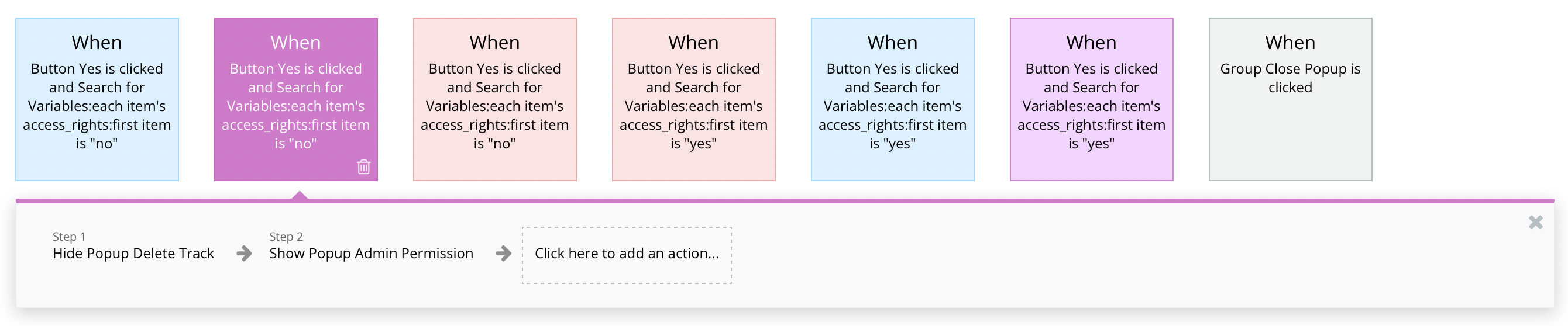 When
Button Yes is clicked and Search for Variables:each item's access_rights:first item is "no"

When
Button Yes is clicked and Search for Variables:each item's access_rights:first item is "no"

When
Button Yes is clicked and Search for Variables:each item's access_rights:first item is "no"

When
Button Yes is clicked and Search for Variables:each item's access_rights:first item is "yes"

When
Button Yes is clicked and Search for Variables:each item's access_rights:first item is "yes"

When
Button Yes is clicked and Search for Variables:each item's access_rights:first item is "yes"

When
Group Close Popup is clicked

Step 1
Hide Popup Delete Track

Step 2
Show Popup Admin Permission

Click here to add an action...